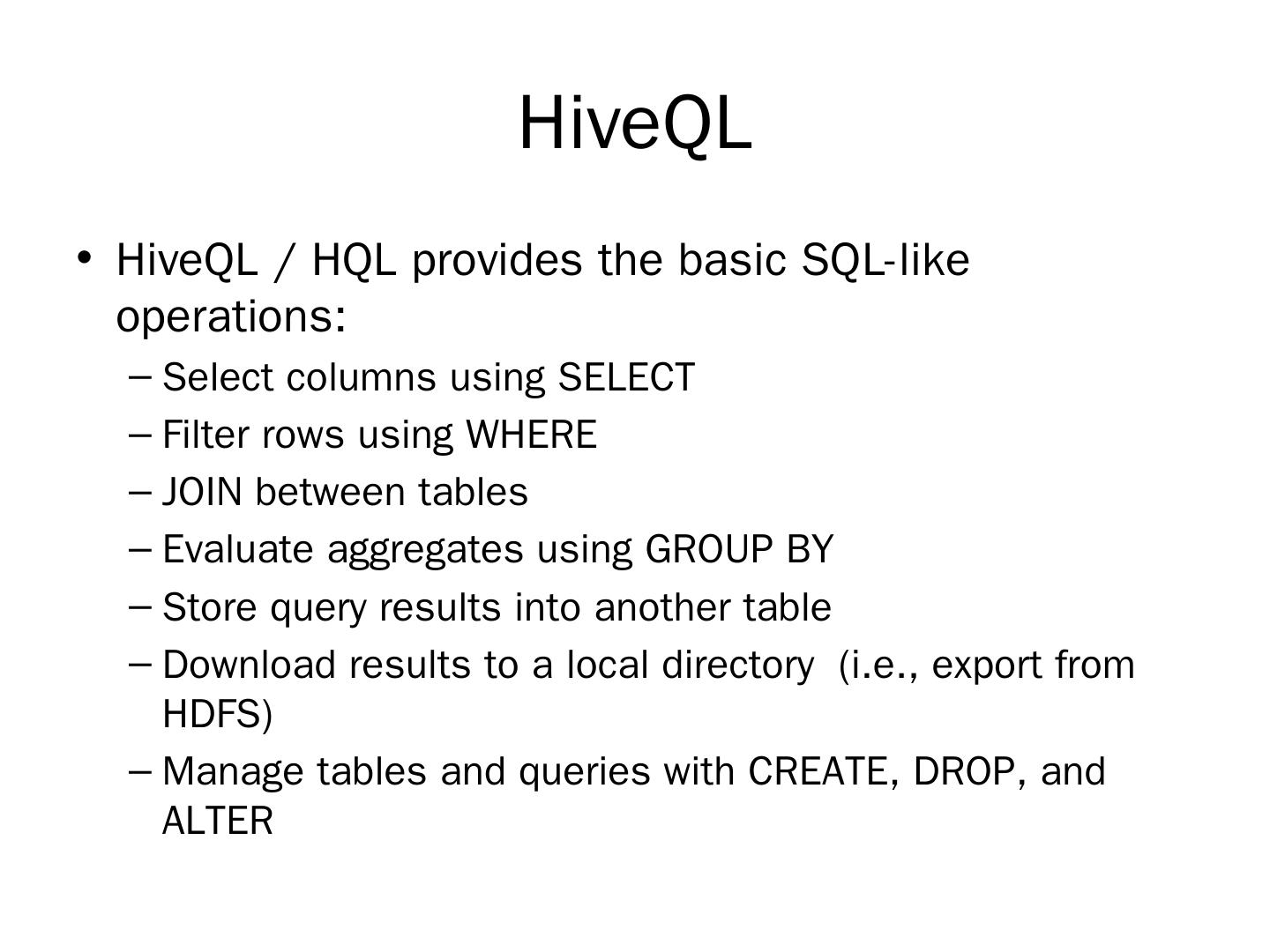 HiveQL

• HiveQL / HQL provides the basic SQL-like operations:
– Select columns using SELECT
– Filter rows using WHERE
– JOIN between tables
– Evaluate aggregates using GROUP BY
– Store query results into another table
– Download results to a local directory (i.e., export from HDFS)
– Manage tables and queries with CREATE, DROP, and ALTER